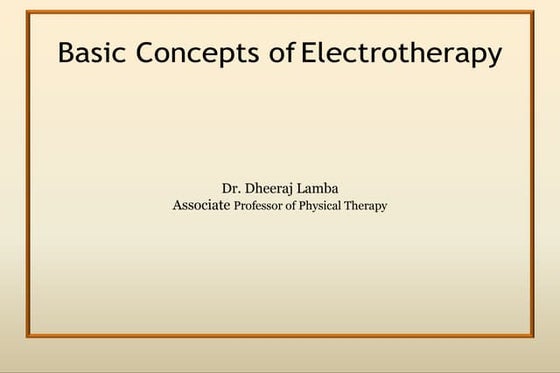 Basic Concepts of Electrotherapy

Dr. Dheeraj Lamba
Associate Professor of Physical Therapy